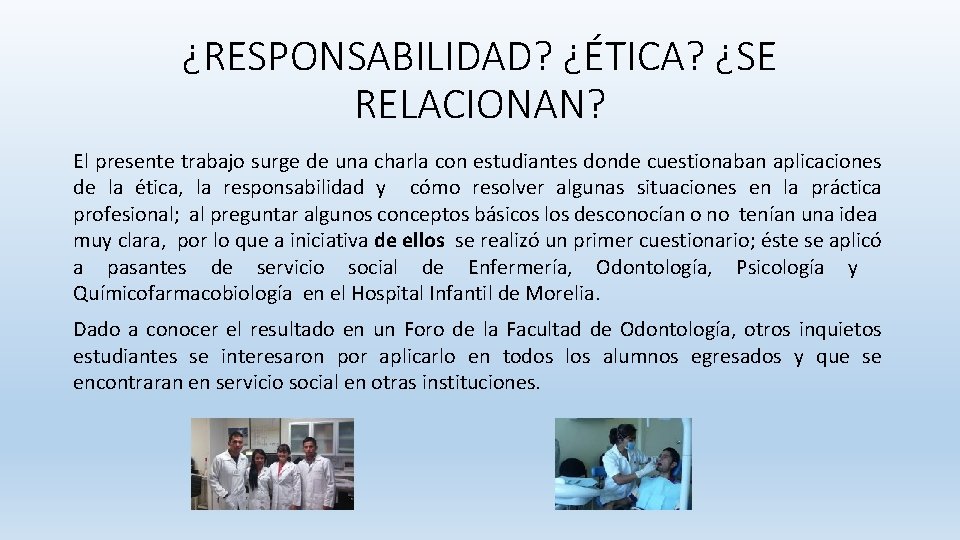 ¿RESPONSABILIDAD? ¿ÉTICA? ¿SE RELACIONAN?

El presente trabajo surge de una charla con estudiantes donde cuestionaban aplicaciones de la ética, la responsabilidad y cómo resolver algunas situaciones en la práctica profesional; al preguntar algunos conceptos básicos los desconocían o no tenían una idea muy clara, por lo que a iniciativa de ellos se realizó un primer cuestionario; éste se aplicó a pasantes de servicio social de Enfermería, Odontología, Psicología y Químicofarmacobiología en el Hospital Infantil de Morelia.

Dado a conocer el resultado en un Foro de la Facultad de Odontología, otros inquietos estudiantes se interesaron por aplicarlo en todos los alumnos egresados y que se encontraran en servicio social en otras instituciones.